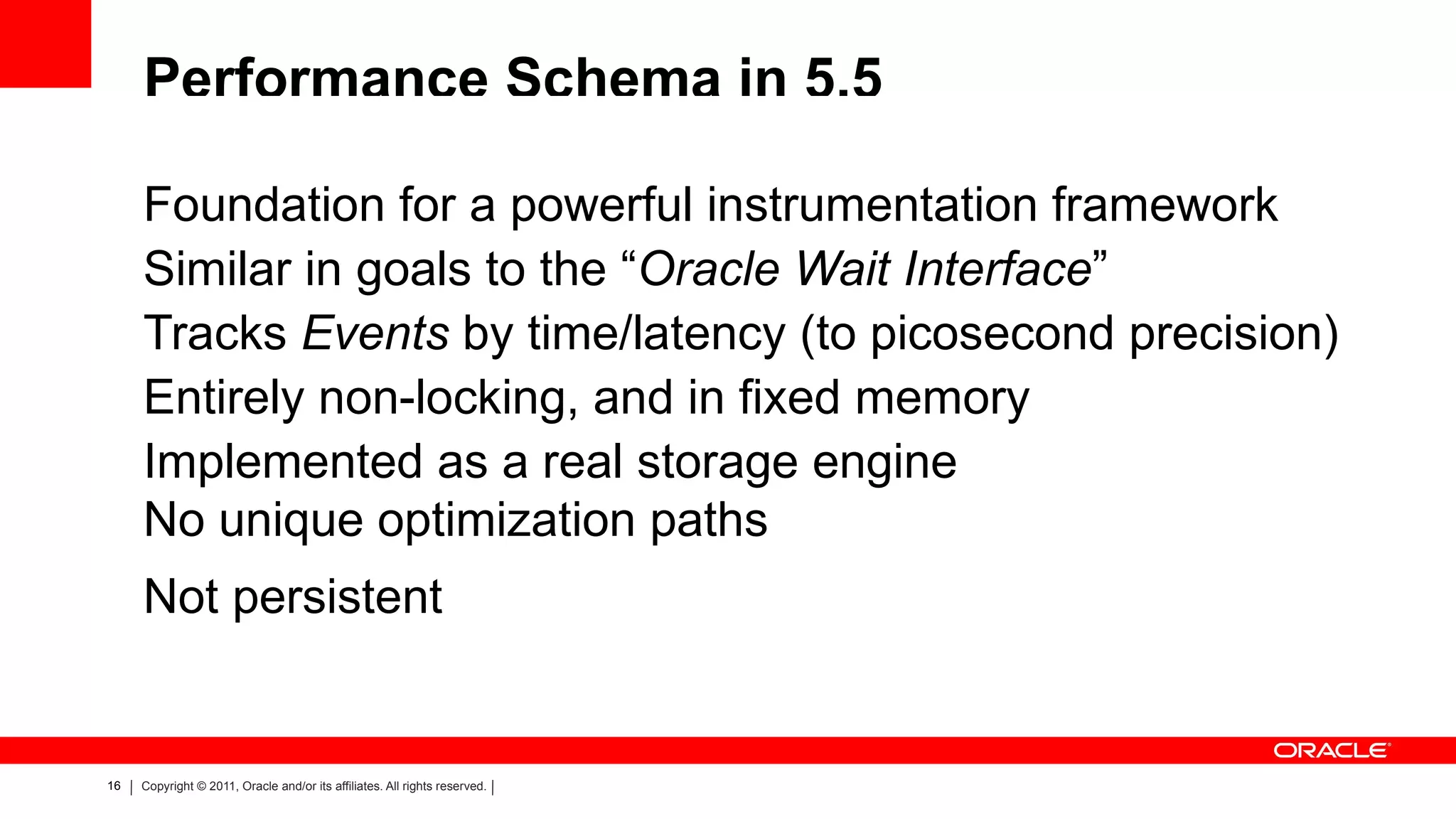 Performance Schema in 5.5

Foundation for a powerful instrumentation framework

Similar in goals to the “Oracle Wait Interface”

Tracks Events by time/latency (to picosecond precision)

Entirely non-locking, and in fixed memory

Implemented as a real storage engine

No unique optimization paths

Not persistent

ORACLE

16 | Copyright © 2011, Oracle and/or its affiliates. All rights reserved. |